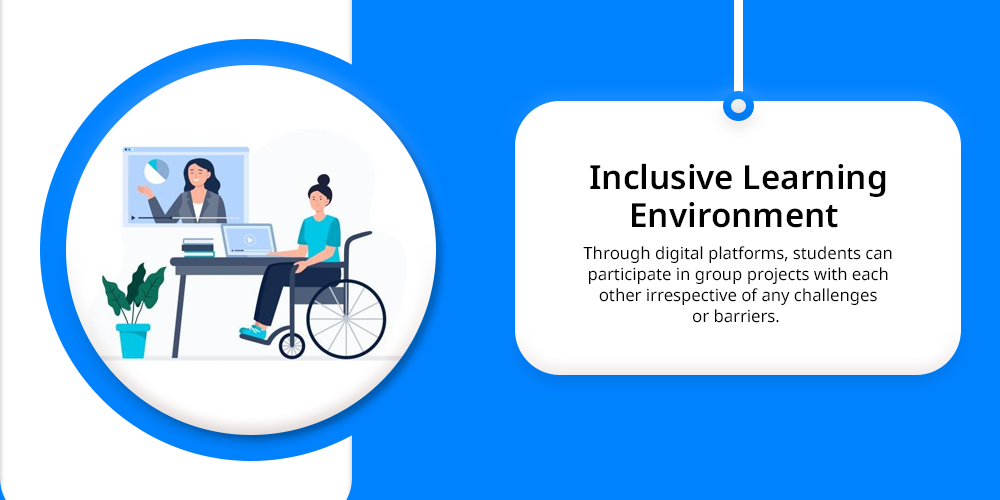 Inclusive Learning Environment

Through digital platforms, students can participate in group projects with each other irrespective of any challenges or barriers.